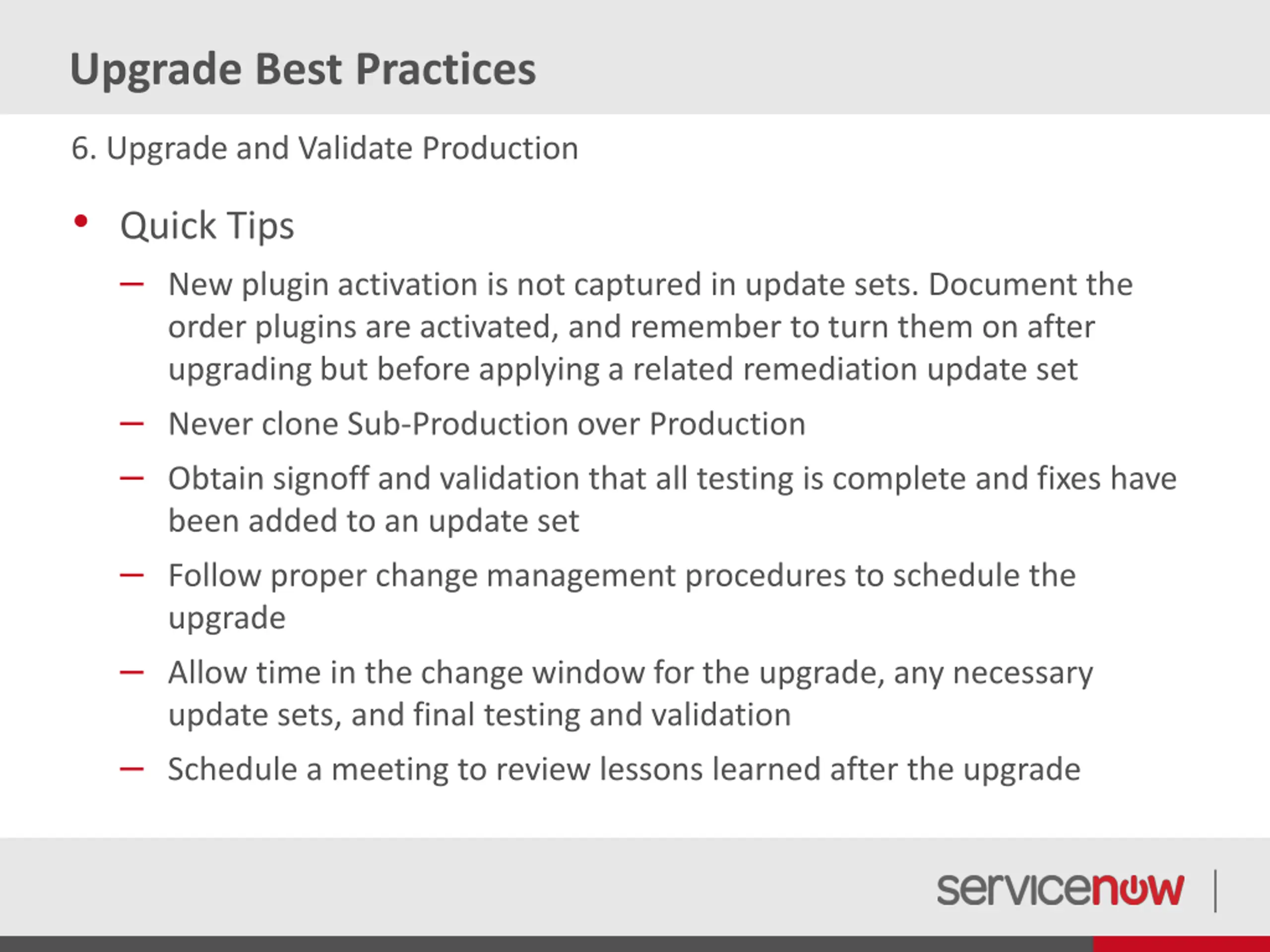 Upgrade Best Practices

6. Upgrade and Validate Production

• Quick Tips

– New plugin activation is not captured in update sets. Document the order plugins are activated, and remember to turn them on after upgrading but before applying a related remediation update set

– Never clone Sub-Production over Production

– Obtain signoff and validation that all testing is complete and fixes have been added to an update set

– Follow proper change management procedures to schedule the upgrade

– Allow time in the change window for the upgrade, any necessary update sets, and final testing and validation

– Schedule a meeting to review lessons learned after the upgrade

servicenow